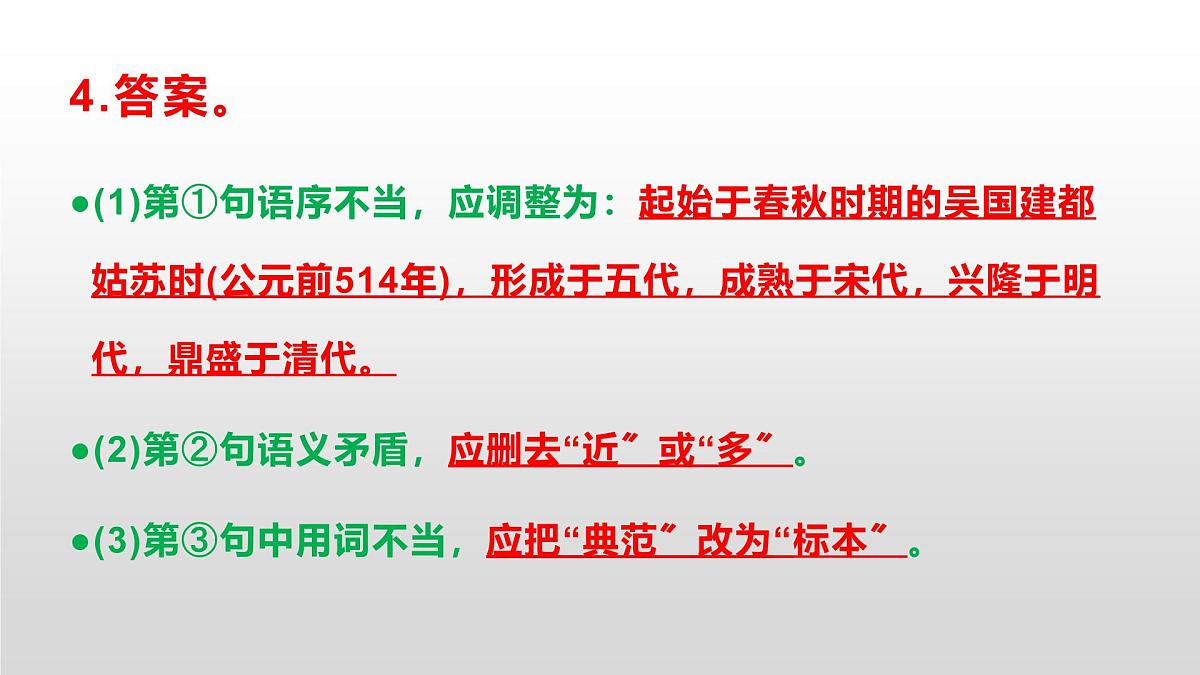 4.答案。

●(1)第①句语序不当，应调整为：起始于春秋时期的吴国建都姑苏时(公元前514年)，形成于五代，成熟于宋代，兴隆于明代，鼎盛于清代。

●(2)第②句语义矛盾，应删去“近”或“多”。

●(3)第③句中用词不当，应把“典范”改为“标本”。